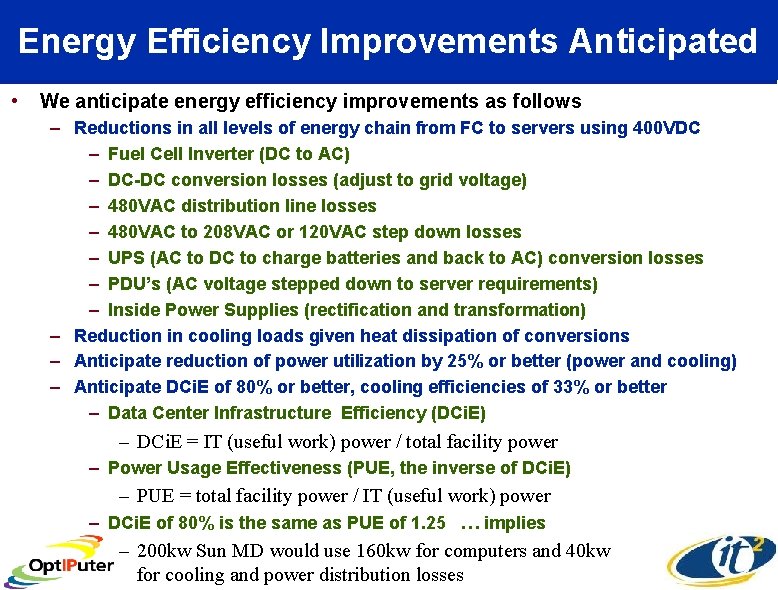 Energy Efficiency Improvements Anticipated

• We anticipate energy efficiency improvements as follows
– Reductions in all levels of energy chain from FC to servers using 400VDC
– Fuel Cell Inverter (DC to AC)
– DC-DC conversion losses (adjust to grid voltage)
– 480VAC distribution line losses
– 480VAC to 208VAC or 120VAC step down losses
– UPS (AC to DC to charge batteries and back to AC) conversion losses
– PDU's (AC voltage stepped down to server requirements)
– Inside Power Supplies (rectification and transformation)
– Reduction in cooling loads given heat dissipation of conversions
– Anticipate reduction of power utilization by 25% or better (power and cooling)
– Anticipate DCiE of 80% or better, cooling efficiencies of 33% or better
– Data Center Infrastructure Efficiency (DCiE)
– DCiE = IT (useful work) power / total facility power
– Power Usage Effectiveness (PUE, the inverse of DCiE)
– PUE = total facility power / IT (useful work) power
– DCiE of 80% is the same as PUE of 1.25 … implies
– 200kw Sun MD would use 160kw for computers and 40kw for cooling and power distribution losses

OptIPuter

it²